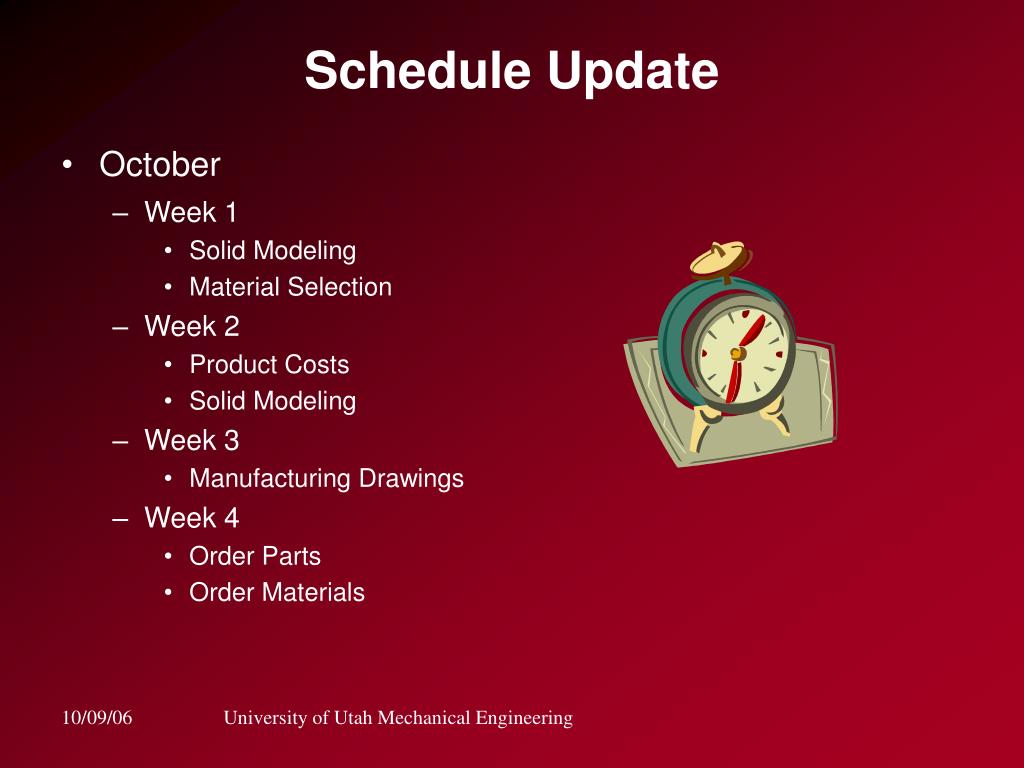 Schedule Update

• October
– Week 1
• Solid Modeling
• Material Selection
– Week 2
• Product Costs
• Solid Modeling
– Week 3
• Manufacturing Drawings
– Week 4
• Order Parts
• Order Materials

10/09/06 University of Utah Mechanical Engineering